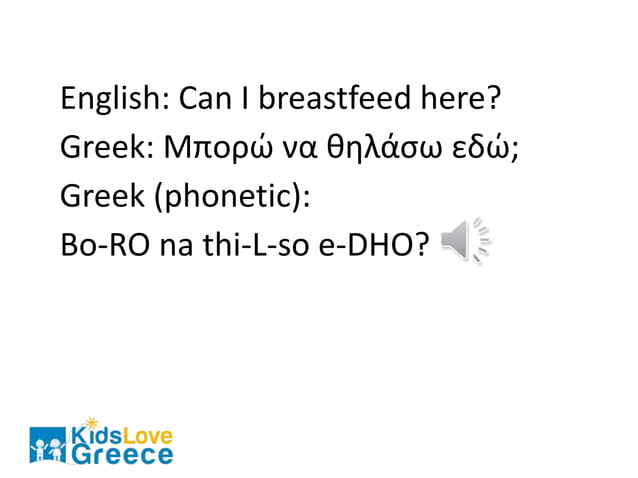 English: Can I breastfeed here?
Greek: Μπορώ να θηλάσω εδώ;
Greek (phonetic):
Bo-RO na thi-L-so e-DHO?

KidsLove Greece